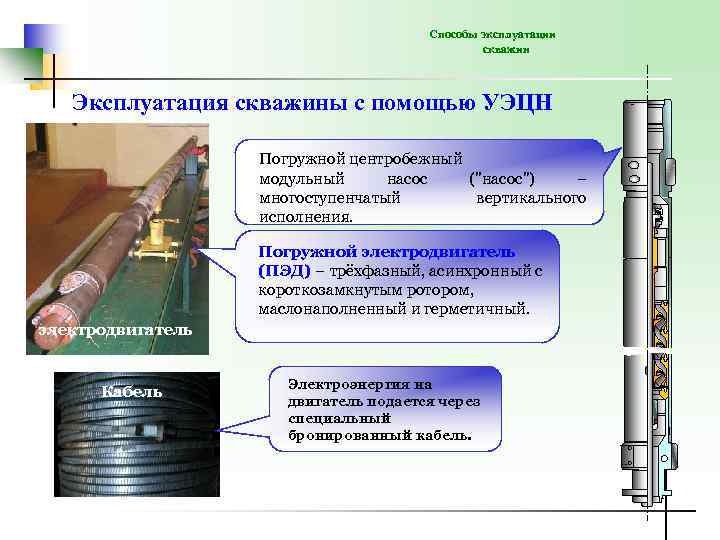 Способы эксплуатации скважин

Эксплуатация скважины с помощью УЭЦН

Погружной центробежный модульный насос ("насос") – многоступенчатый вертикального исполнения.

Погружной электродвигатель (ПЭД) – трёхфазный, асинхронный с короткозамкнутым ротором, маслонаполненный и герметичный.

электродвигатель

Кабель

Электроэнергия на двигатель подается через специальный бронированный кабель.